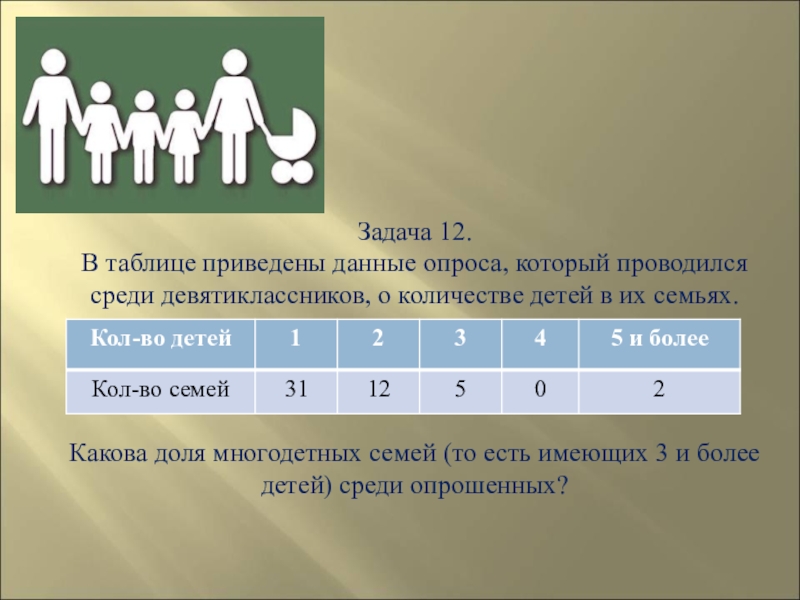 Задача 12.
В таблице приведены данные опроса, который проводился среди девятиклассников, о количестве детей в их семьях.

| Кол-во детей | 1 | 2 | 3 | 4 | 5 и более |
|---|---|---|---|---|---|
| Кол-во семей | 31 | 12 | 5 | 0 | 2 |

Какова доля многодетных семей (то есть имеющих 3 и более детей) среди опрошенных?